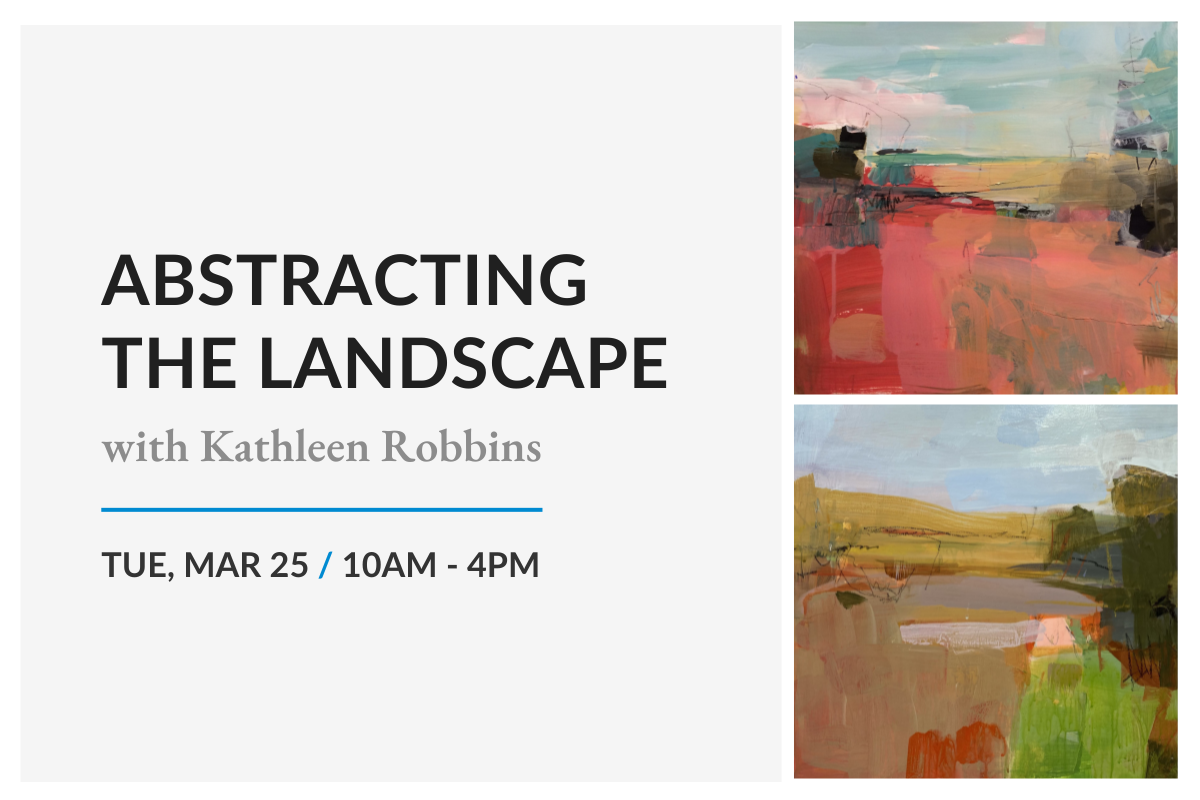 ABSTRACTING THE LANDSCAPE

with Kathleen Robbins

TUE, MAR 25 / 10AM - 4PM